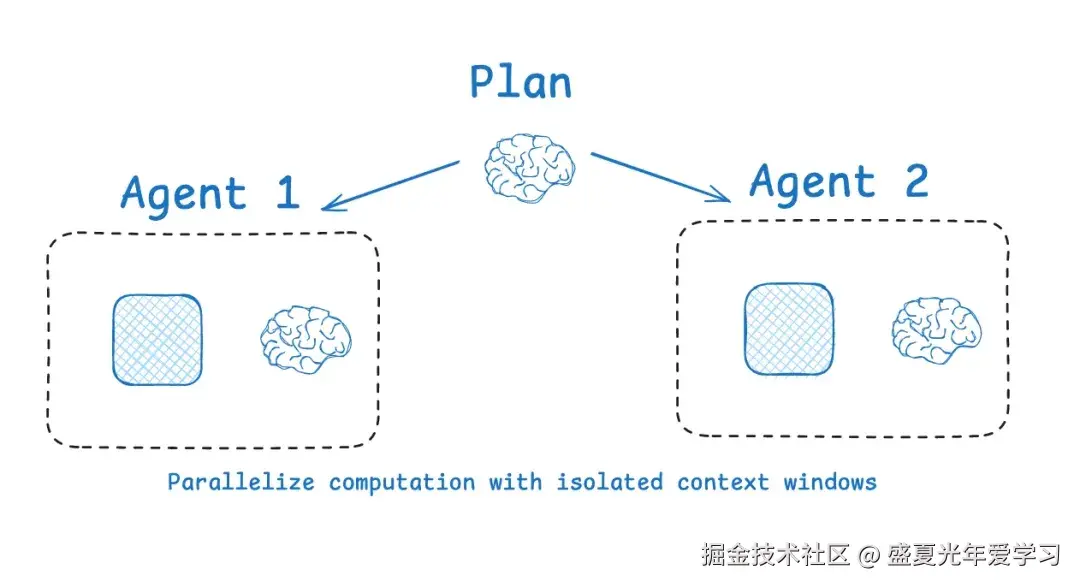 Plan

Agent 1

Agent 2

Parallelize computation with isolated context windows

掘金技术社区 @ 盛夏光年爱学习